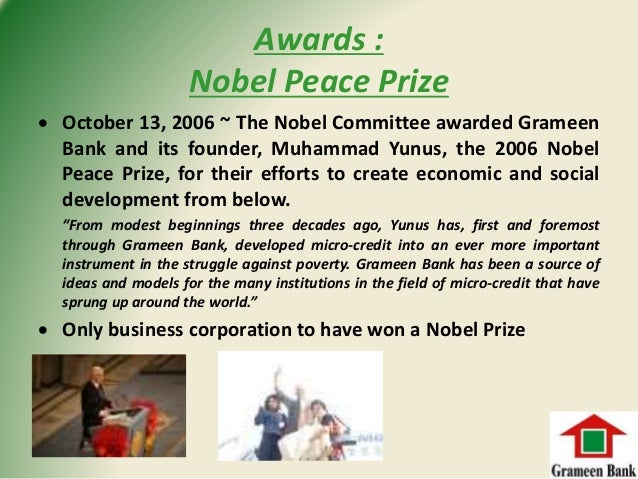 Awards :
Nobel Peace Prize

• October 13, 2006 ~ The Nobel Committee awarded Grameen Bank and its founder, Muhammad Yunus, the 2006 Nobel Peace Prize, for their efforts to create economic and social development from below.

"From modest beginnings three decades ago, Yunus has, first and foremost through Grameen Bank, developed micro-credit into an ever more important instrument in the struggle against poverty. Grameen Bank has been a source of ideas and models for the many institutions in the field of micro-credit that have sprung up around the world."

• Only business corporation to have won a Nobel Prize

Grameen Bank